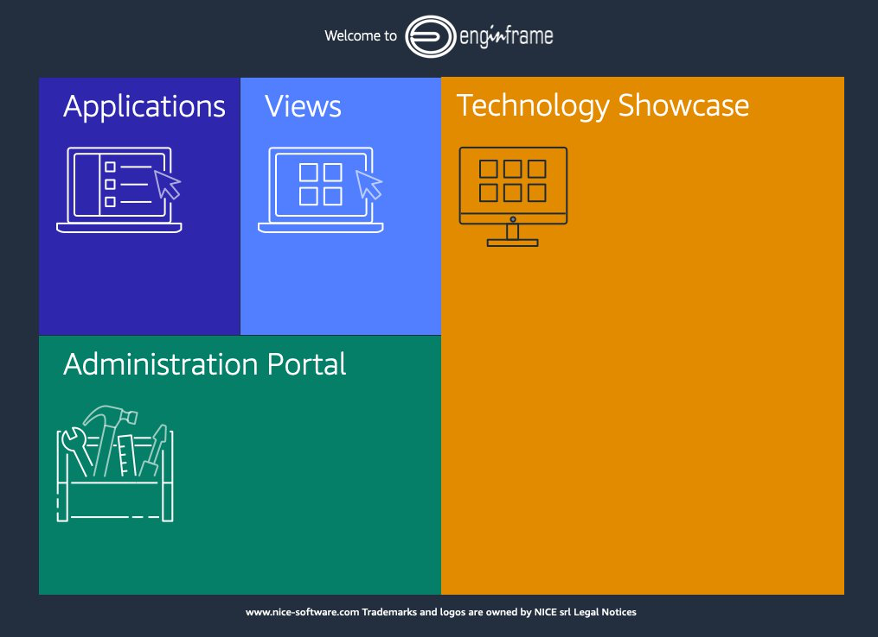 Welcome to enginframe

Applications

Views

Technology Showcase

Administration Portal

www.nice-software.com Trademarks and logos are owned by NICE srl Legal Notices